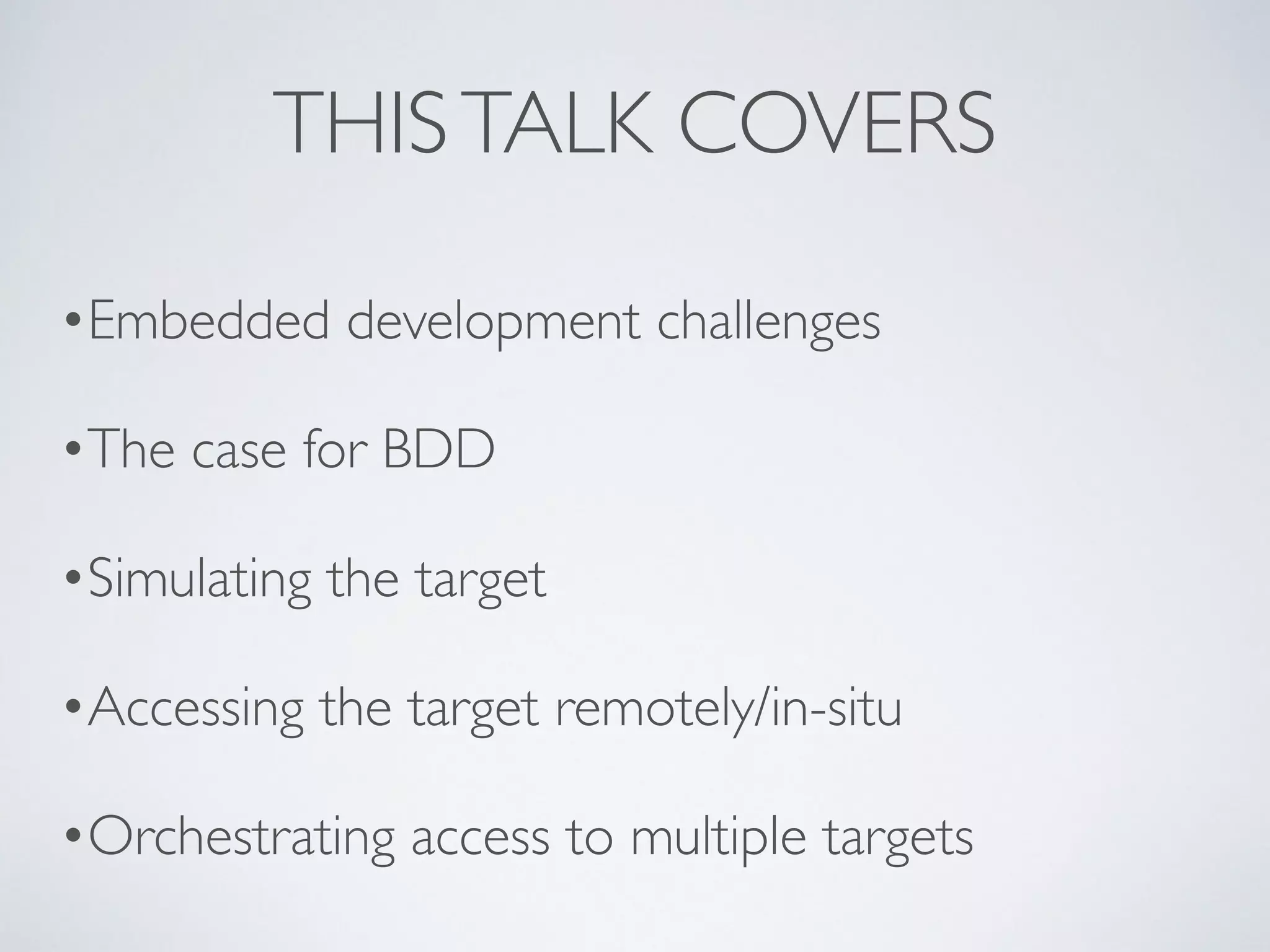 THIS TALK COVERS

• Embedded development challenges

• The case for BDD

• Simulating the target

• Accessing the target remotely/in-situ

• Orchestrating access to multiple targets